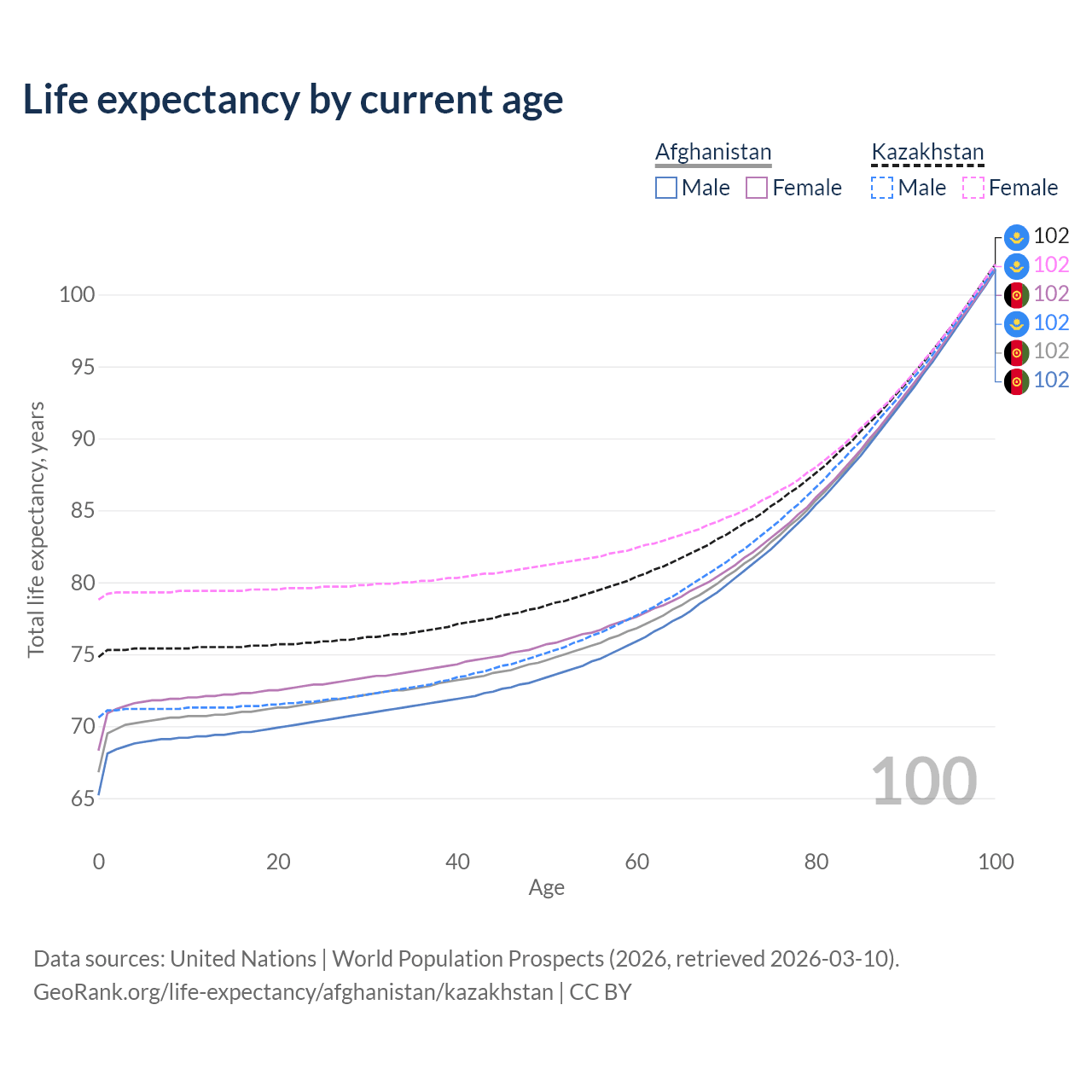 Life expectancy by current age

Afghanistan
Male Female

Kazakhstan
Male Female

102
102
102
102
102
102

100
95
90
85
80
75
70
65

Total life expectancy, years

100

0 20 40 60 80 100
Age

Data sources: United Nations | World Population Prospects (2026, retrieved 2026-03-10).
GeoRank.org/life-expectancy/afghanistan/kazakhstan | CC BY